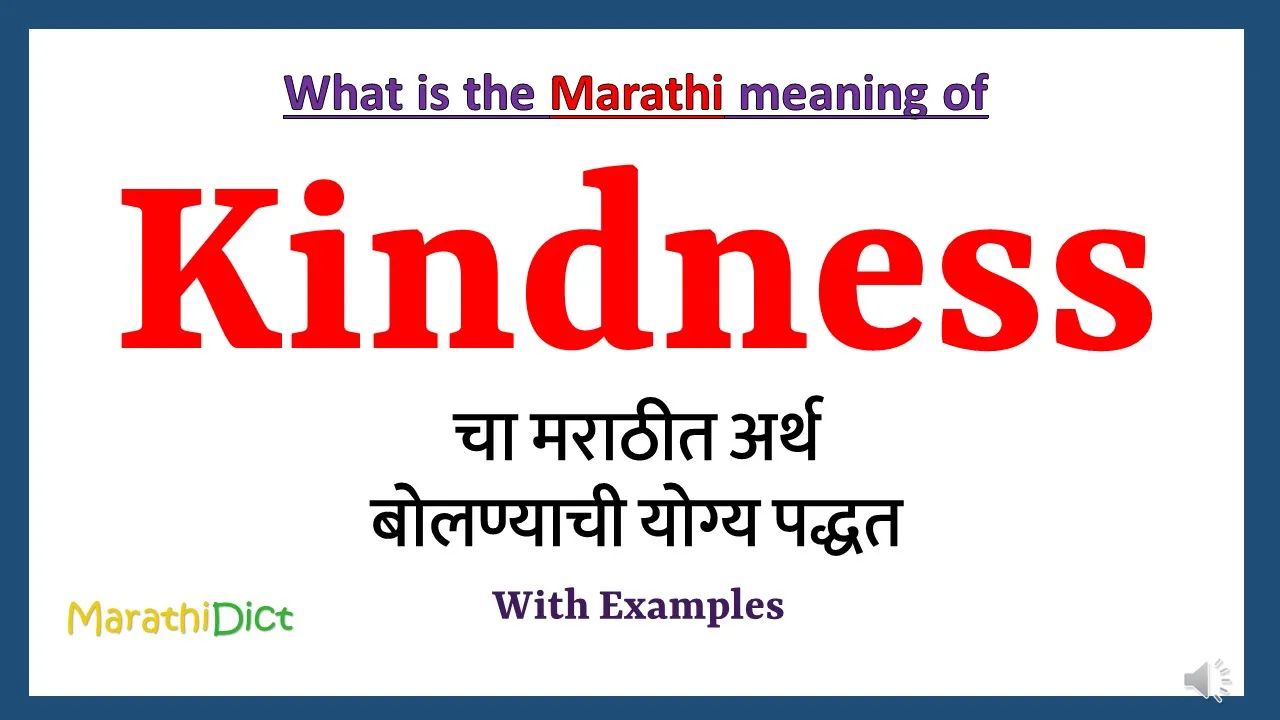 What is the Marathi meaning of

Kindness

चा मराठीत अर्थ
बोलण्याची योग्य पद्धत

With Examples

MarathiDict